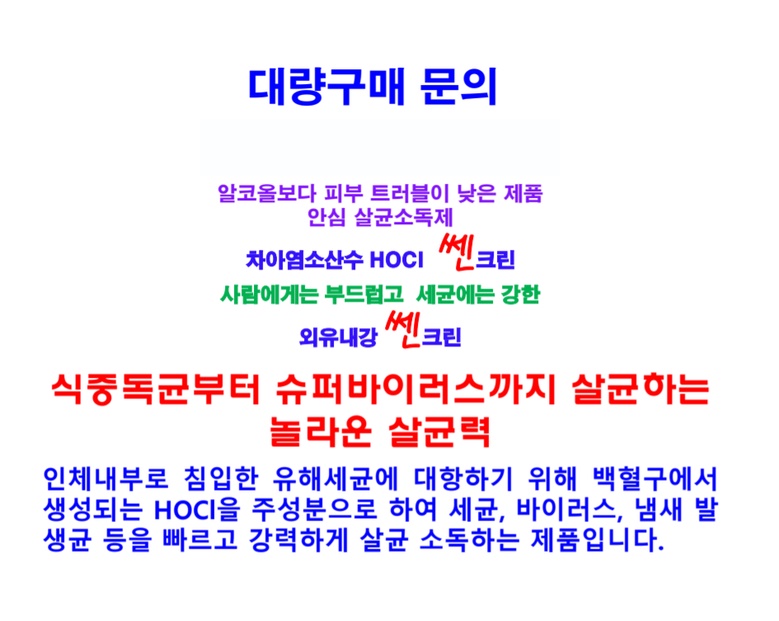 대량구매 문의

알코올보다 피부 트러블이 낮은 제품
안심 살균소독제

차아염소산수 HOCl 쎈크린

사람에게는 부드럽고 세균에는 강한

외유내강 쎈크린

식중독균부터 슈퍼바이러스까지 살균하는
놀라운 살균력

인체내부로 침입한 유해세균에 대항하기 위해 백혈구에서 생성되는 HOCl을 주성분으로 하여 세균, 바이러스, 냄새 발생균 등을 빠르고 강력하게 살균 소독하는 제품입니다.